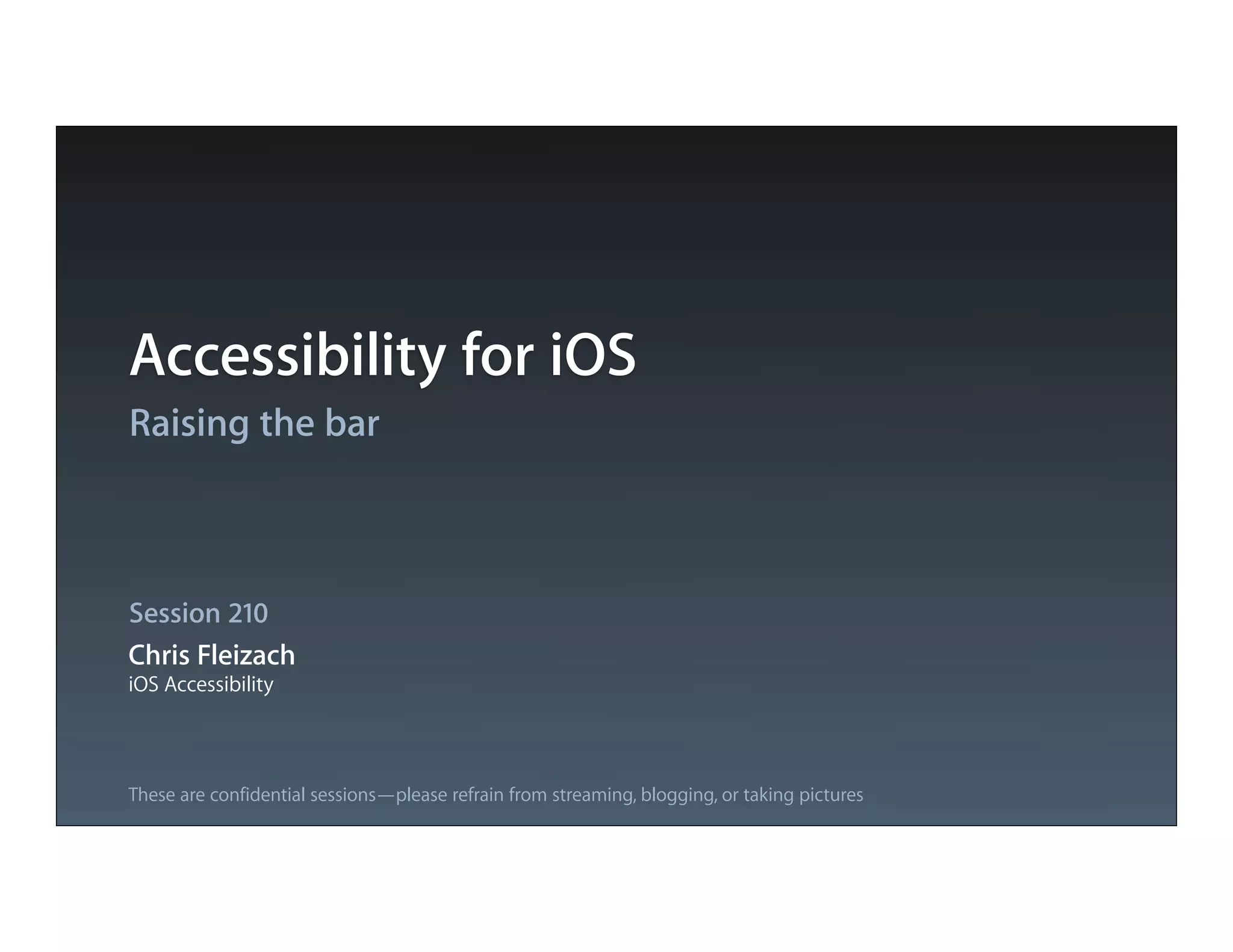 Accessibility for iOS

Raising the bar

Session 210

Chris Fleizach
iOS Accessibility

These are confidential sessions—please refrain from streaming, blogging, or taking pictures